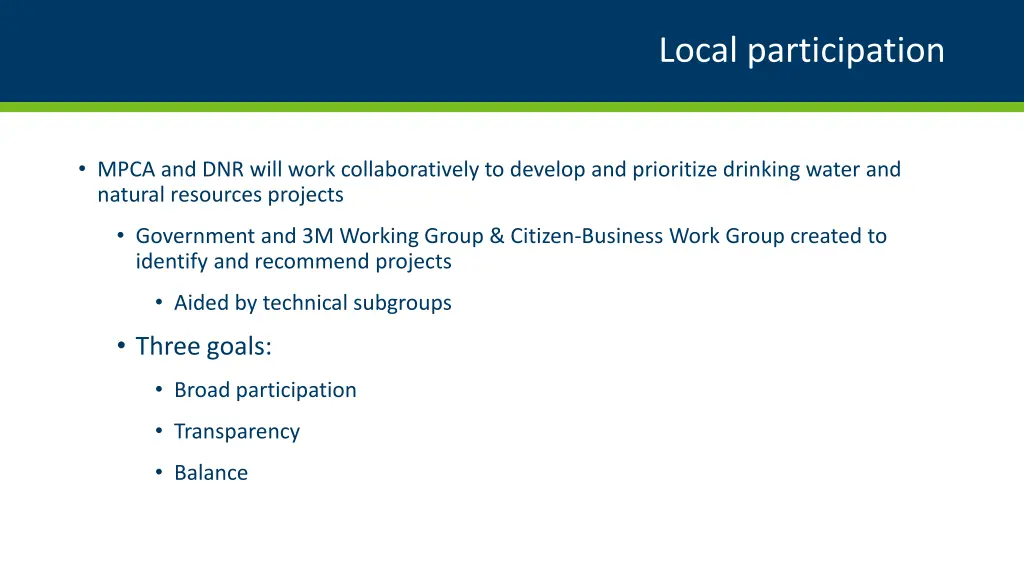 Local participation

• MPCA and DNR will work collaboratively to develop and prioritize drinking water and natural resources projects

• Government and 3M Working Group & Citizen-Business Work Group created to identify and recommend projects

• Aided by technical subgroups

• Three goals:

• Broad participation

• Transparency

• Balance